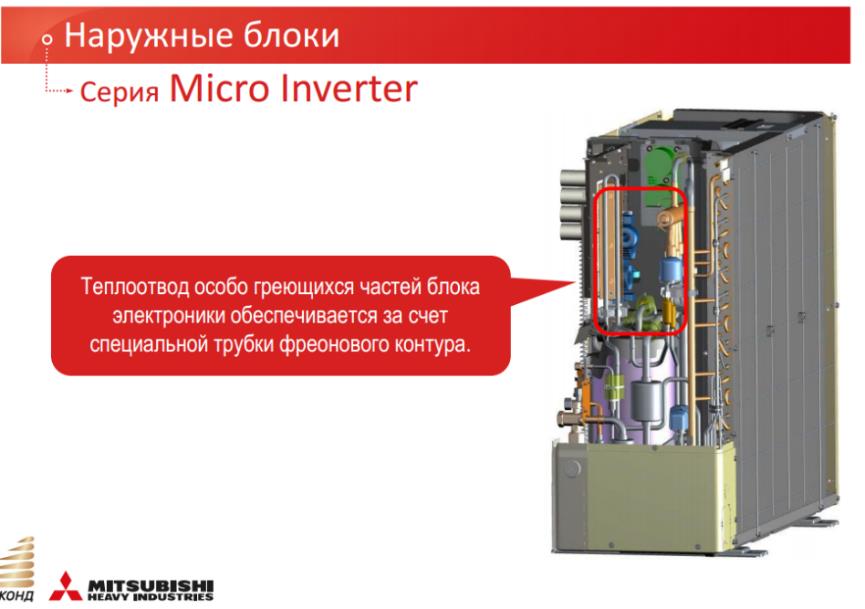 Наружные блоки

Серия Micro Inverter

Теплоотвод особо греющихся частей блока электроники обеспечивается за счет специальной трубки фреонового контура.

КОНД

MITSUBISHI HEAVY INDUSTRIES